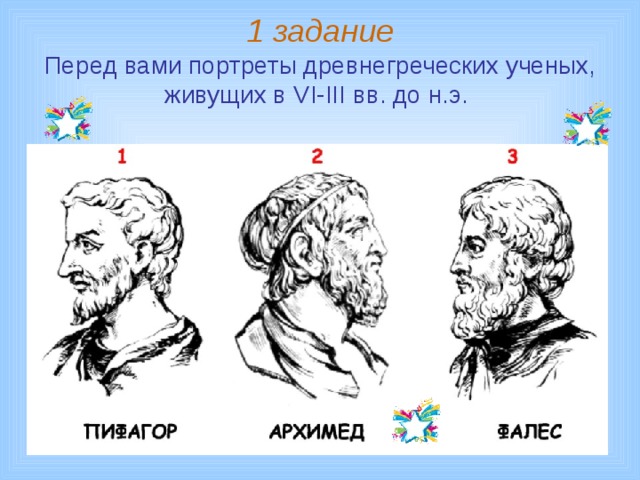 1 задание

Перед вами портреты древнегреческих ученых, живущих в VI-III вв. до н.э.

1

2

3

ПИФАГОР

АРХИМЕД

ФАЛЕС